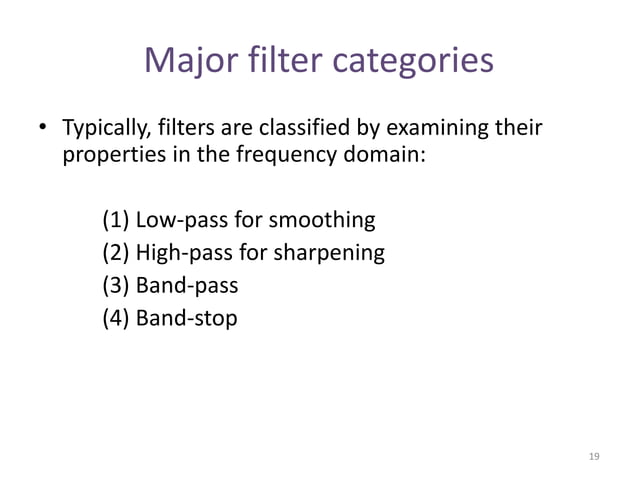 Major filter categories

• Typically, filters are classified by examining their properties in the frequency domain:

(1) Low-pass for smoothing
(2) High-pass for sharpening
(3) Band-pass
(4) Band-stop

19